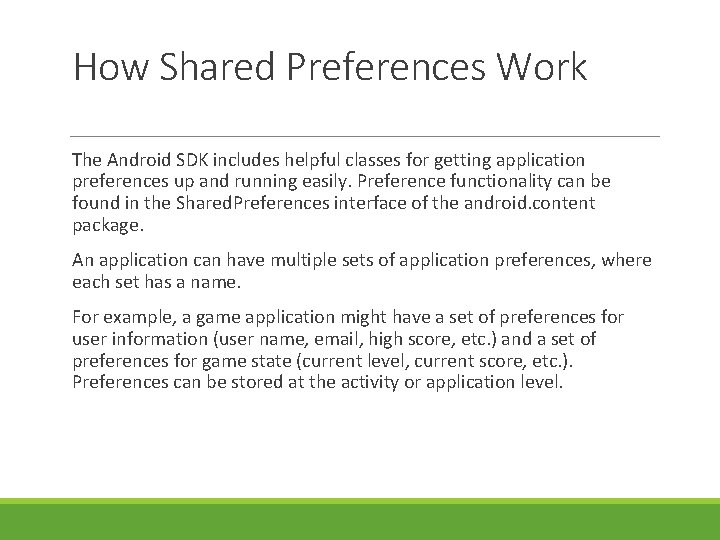 How Shared Preferences Work

The Android SDK includes helpful classes for getting application preferences up and running easily. Preference functionality can be found in the SharedPreferences interface of the android.content package.

An application can have multiple sets of application preferences, where each set has a name.

For example, a game application might have a set of preferences for user information (user name, email, high score, etc.) and a set of preferences for game state (current level, current score, etc.). Preferences can be stored at the activity or application level.